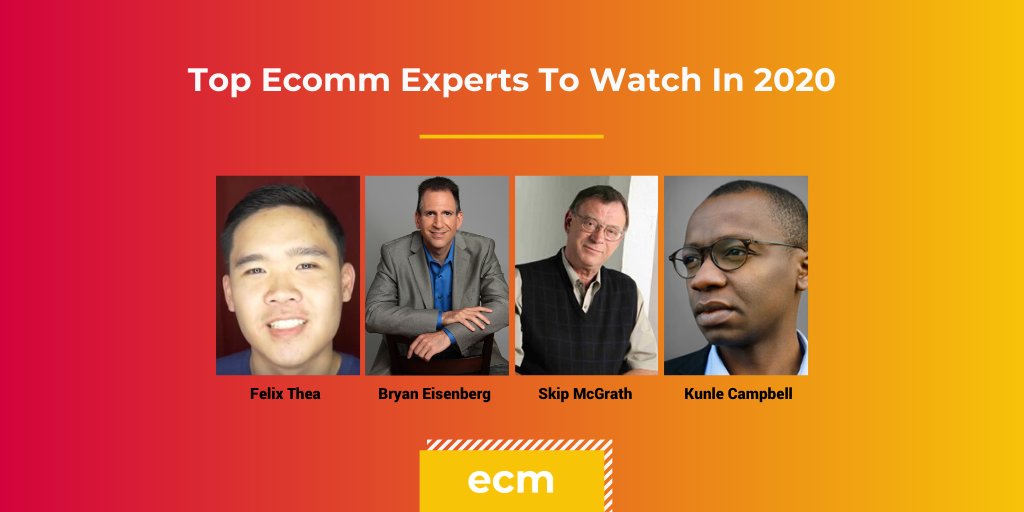 Top Ecomm Experts To Watch In 2020

Felix Thea

Bryan Eisenberg

Skip McGrath

Kunle Campbell

ecm